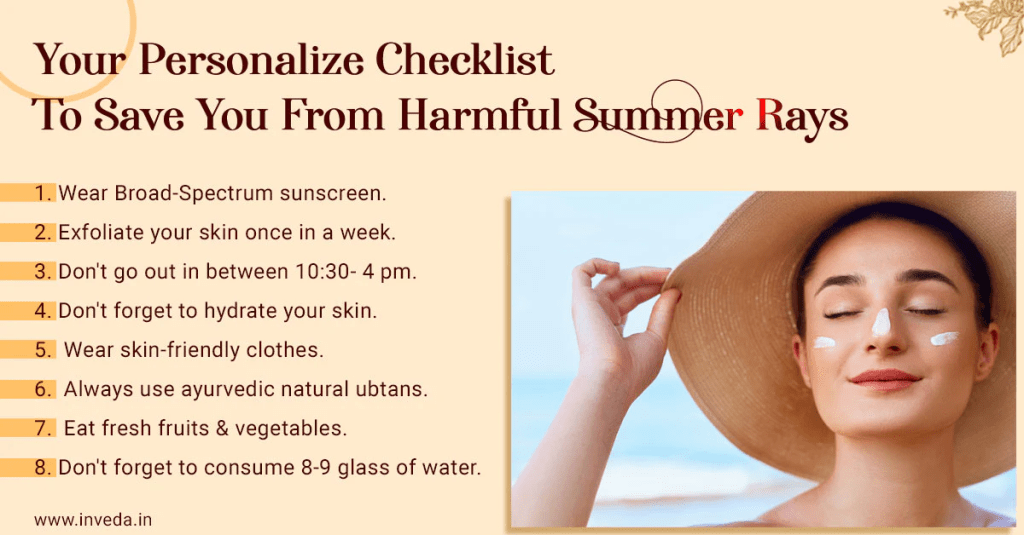 Your Personalize Checklist
To Save You From Harmful Summer Rays

1. Wear Broad-Spectrum sunscreen.
2. Exfoliate your skin once in a week.
3. Don't go out in between 10:30- 4 pm.
4. Don't forget to hydrate your skin.
5. Wear skin-friendly clothes.
6. Always use ayurvedic natural ubtans.
7. Eat fresh fruits & vegetables.
8. Don't forget to consume 8-9 glass of water.

www.inveda.in